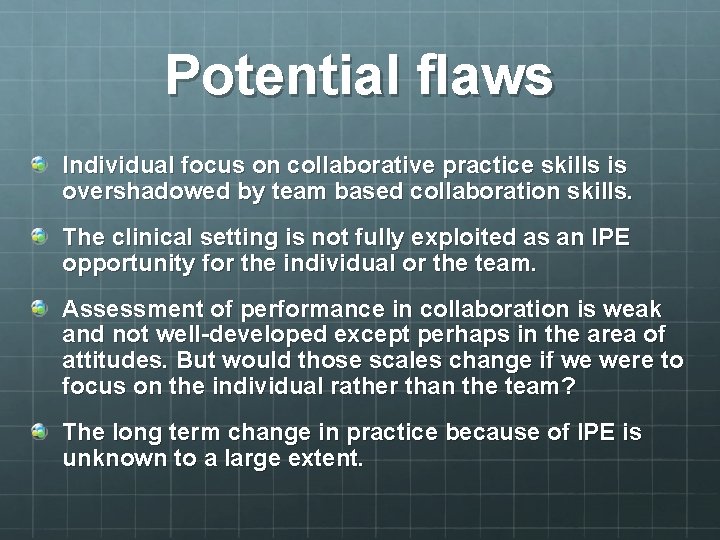 Potential flaws

Individual focus on collaborative practice skills is overshadowed by team based collaboration skills.

The clinical setting is not fully exploited as an IPE opportunity for the individual or the team.

Assessment of performance in collaboration is weak and not well-developed except perhaps in the area of attitudes. But would those scales change if we were to focus on the individual rather than the team?

The long term change in practice because of IPE is unknown to a large extent.